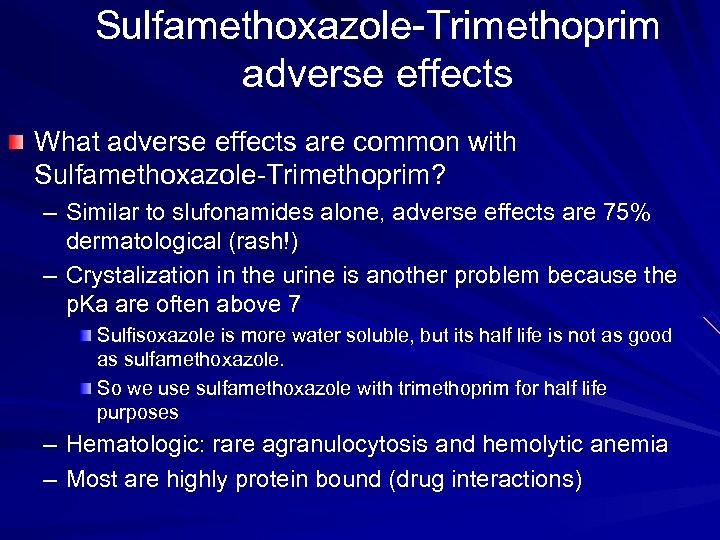 Sulfamethoxazole-Trimethoprim adverse effects

What adverse effects are common with Sulfamethoxazole-Trimethoprim?

– Similar to slufonamides alone, adverse effects are 75% dermatological (rash!)

– Crystalization in the urine is another problem because the pKa are often above 7

Sulfisoxazole is more water soluble, but its half life is not as good as sulfamethoxazole.

So we use sulfamethoxazole with trimethoprim for half life purposes

– Hematologic: rare agranulocytosis and hemolytic anemia

– Most are highly protein bound (drug interactions)